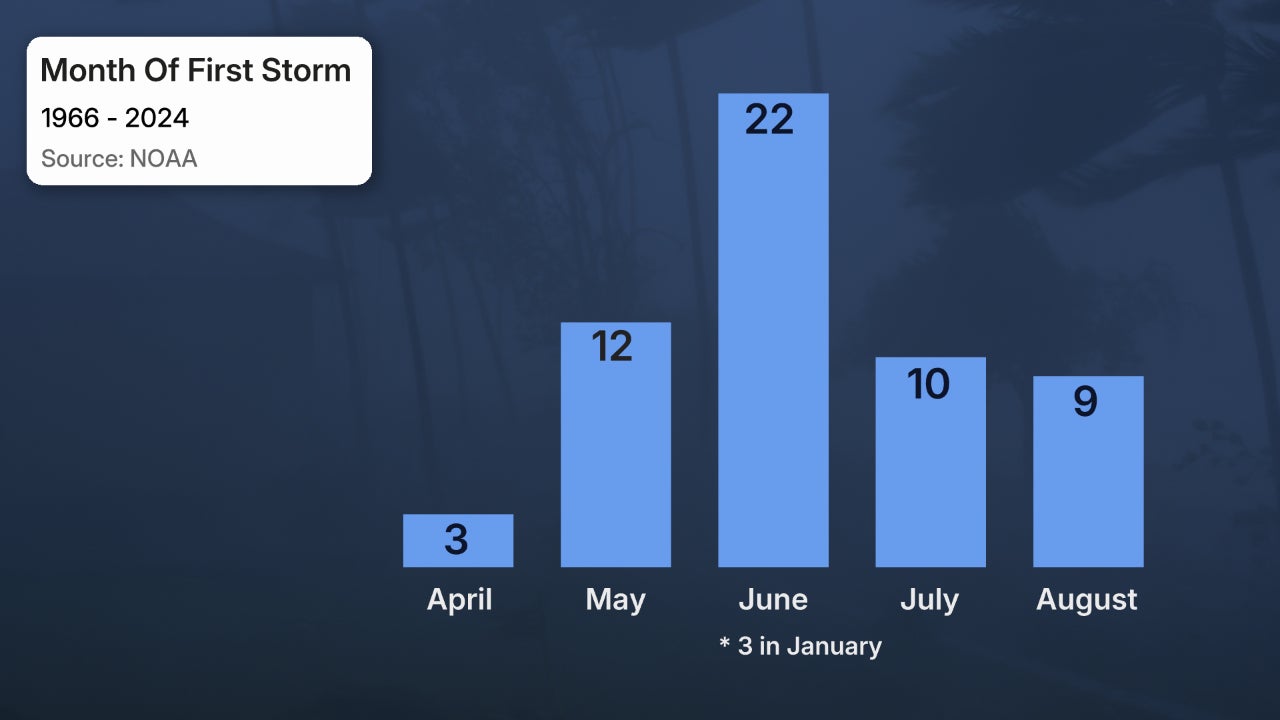 Month Of First Storm
1966 - 2024
Source: NOAA

3
12
22
10
9

April
May
June
July
August

* 3 in January